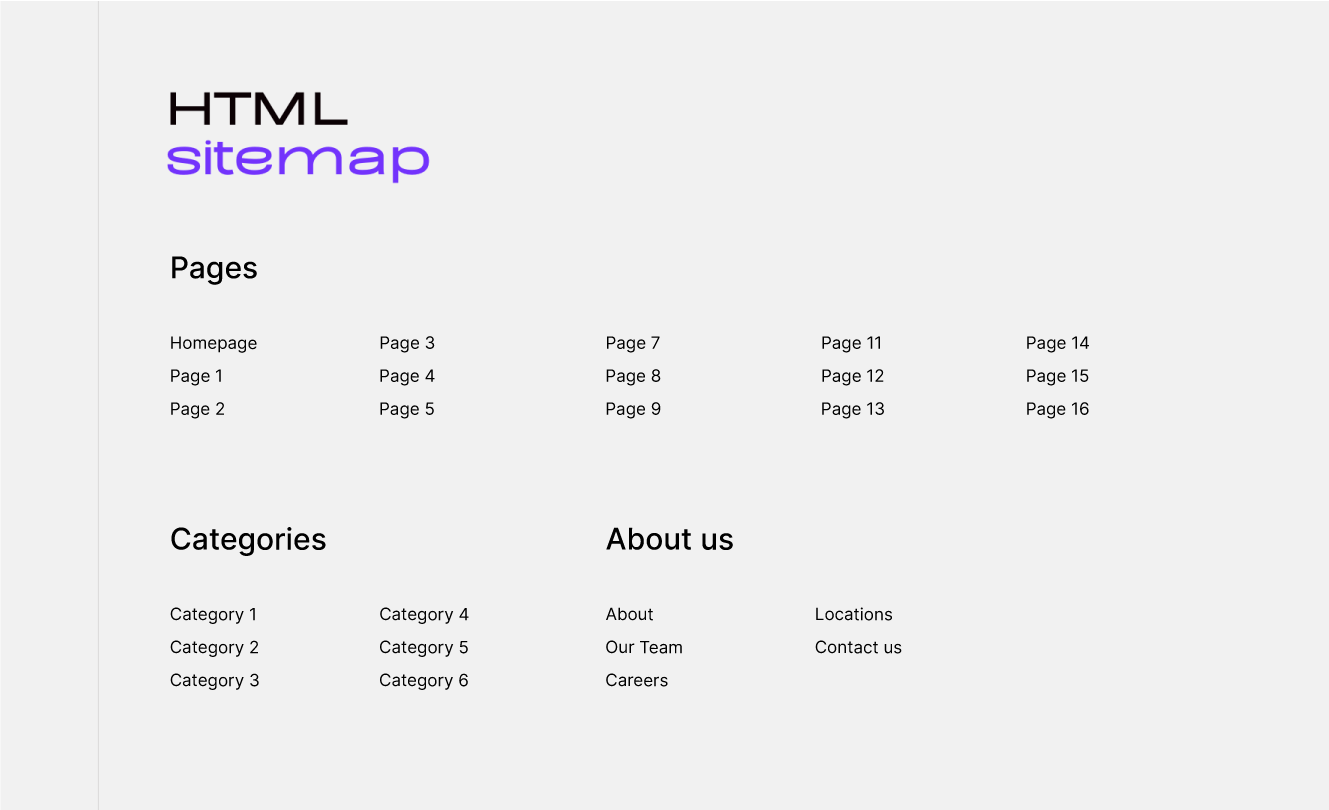 HTML
sitemap

Pages

Homepage
Page 1
Page 2

Page 3
Page 4
Page 5

Page 7
Page 8
Page 9

Page 11
Page 12
Page 13

Page 14
Page 15
Page 16

Categories

Category 1
Category 2
Category 3

Category 4
Category 5
Category 6

About us

About
Our Team
Careers

Locations
Contact us